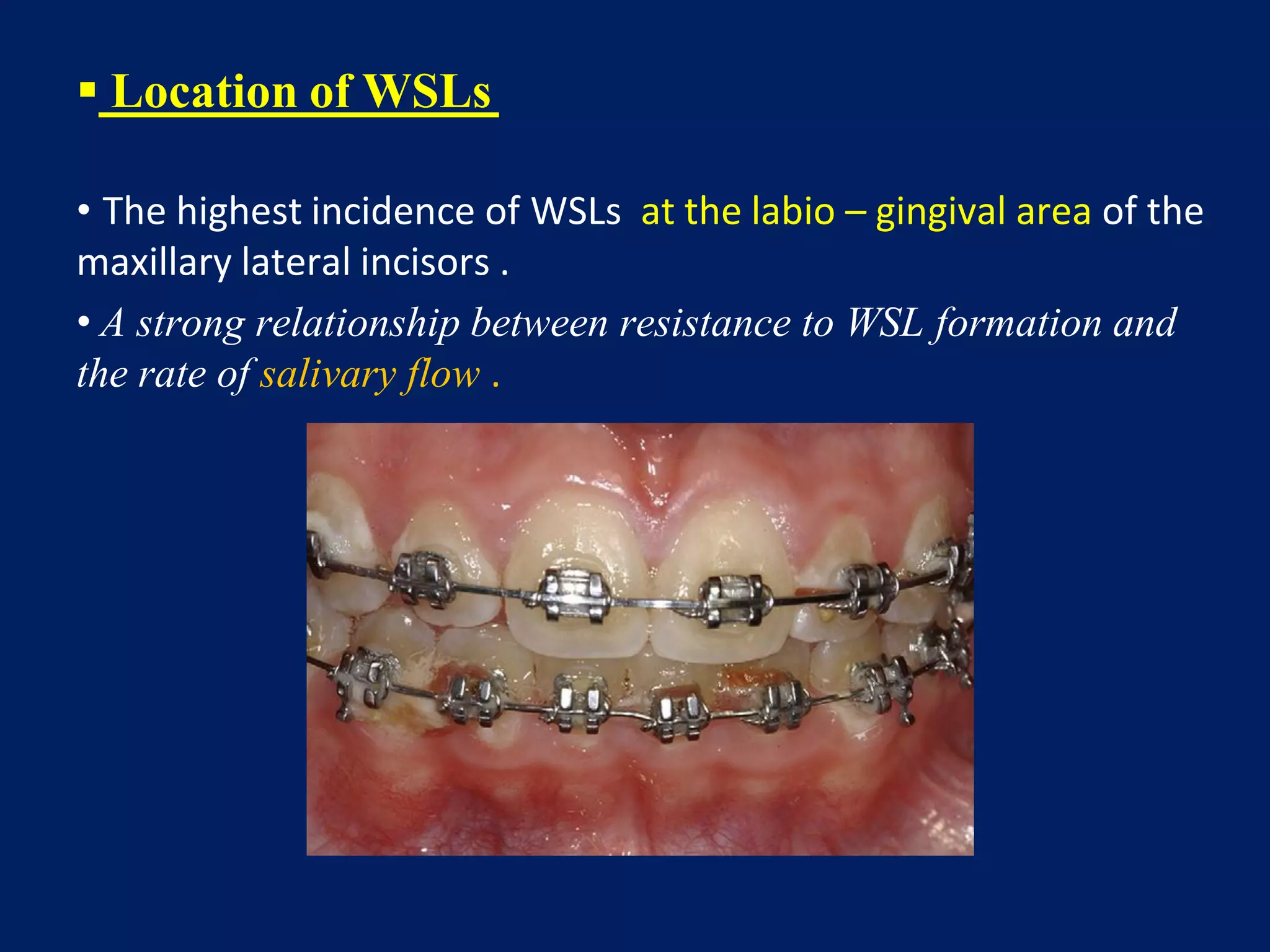 ▪ Location of WSLs

• The highest incidence of WSLs at the labio – gingival area of the maxillary lateral incisors .

• A strong relationship between resistance to WSL formation and the rate of salivary flow .